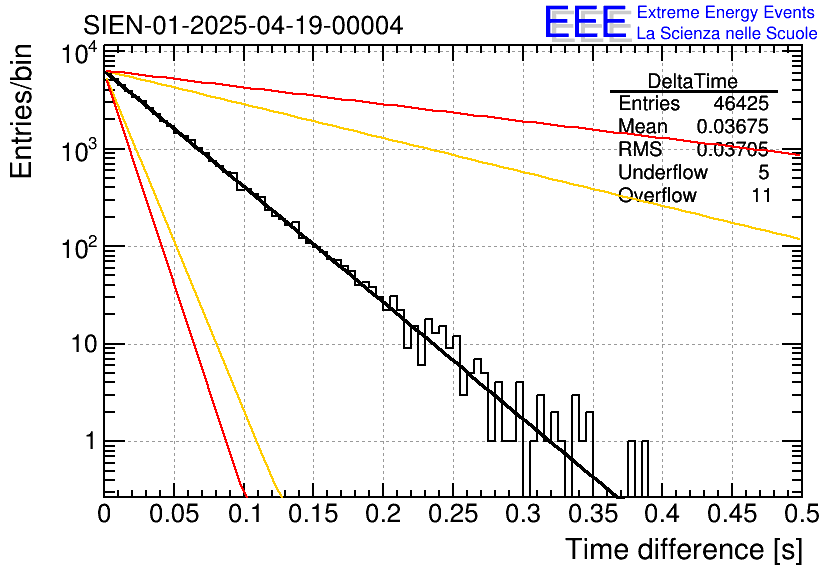 SIEN-01-2025-04-19-00004

EEE Extreme Energy Events
La Scienza nelle Scuole

| DeltaTime | |
|---|---|
| Entries | 46425 |
| Mean | 0.03675 |
| RMS | 0.03705 |
| Underflow | 5 |
| Overflow | 11 |

Entries/bin

$10^4$
$10^3$
$10^2$
10
1

0 0.05 0.1 0.15 0.2 0.25 0.3 0.35 0.4 0.45 0.5

Time difference [s]